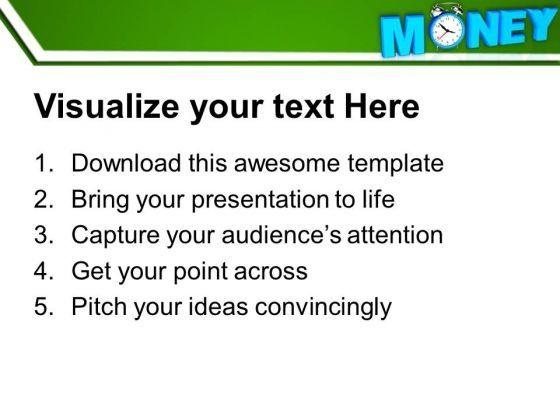 MONEY

Visualize your text Here

1. Download this awesome template
2. Bring your presentation to life
3. Capture your audience's attention
4. Get your point across
5. Pitch your ideas convincingly